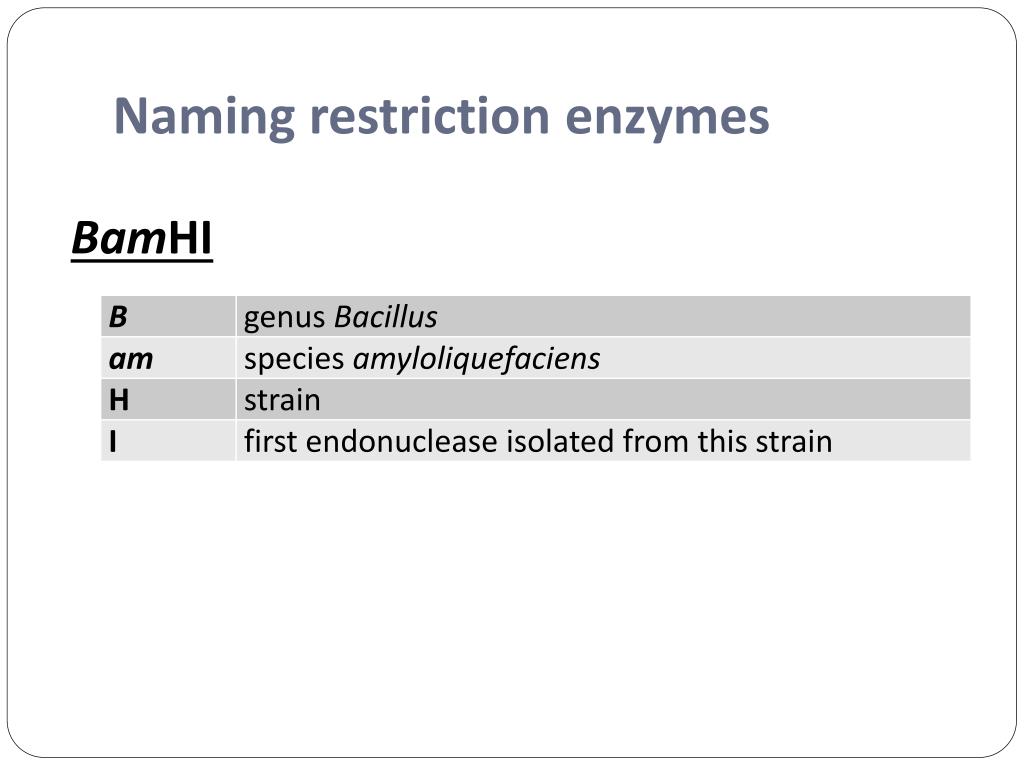 Naming restriction enzymes

BamHI

| B | genus Bacillus |
|---|---|
| am | species amyloliquefaciens |
| H | strain |
| I | first endonuclease isolated from this strain |